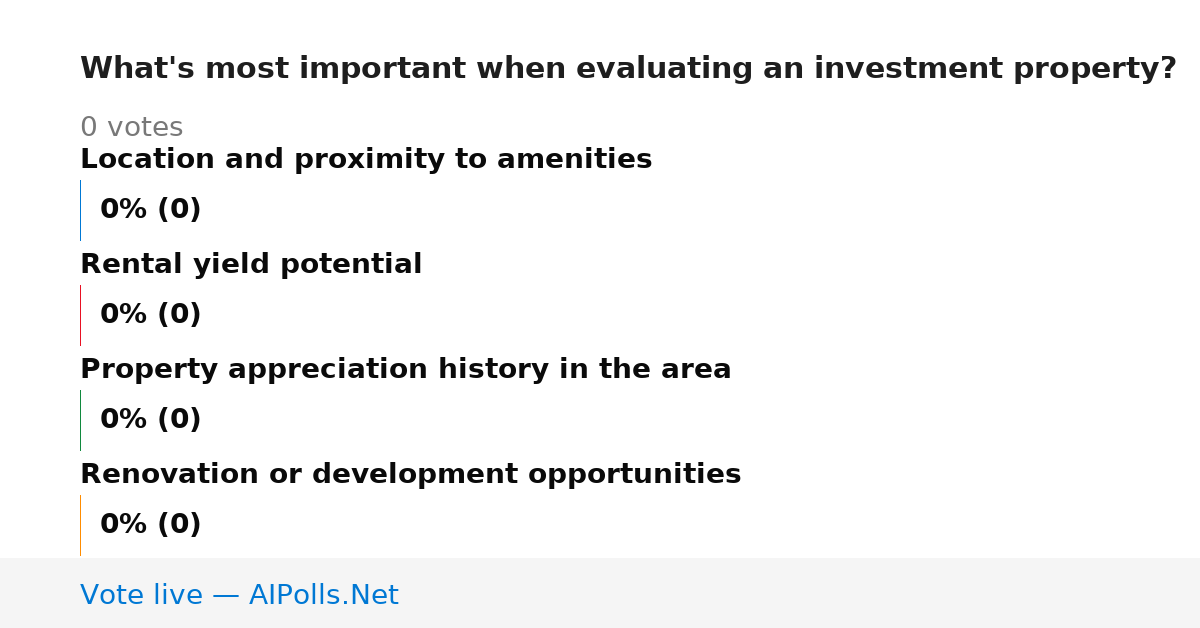 What's most important when evaluating an investment property?

0 votes

Location and proximity to amenities

0% (0)

Rental yield potential

0% (0)

Property appreciation history in the area

0% (0)

Renovation or development opportunities

0% (0)

Vote live — AIPolls.Net